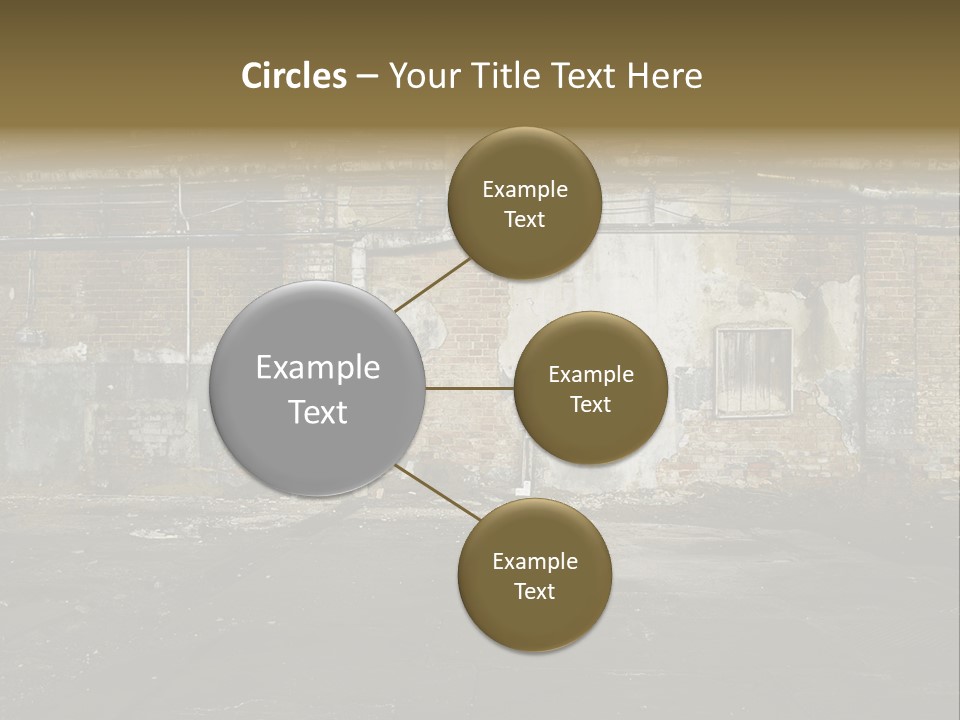 Circles – Your Title Text Here

Example Text

Example Text

Example Text

Example Text